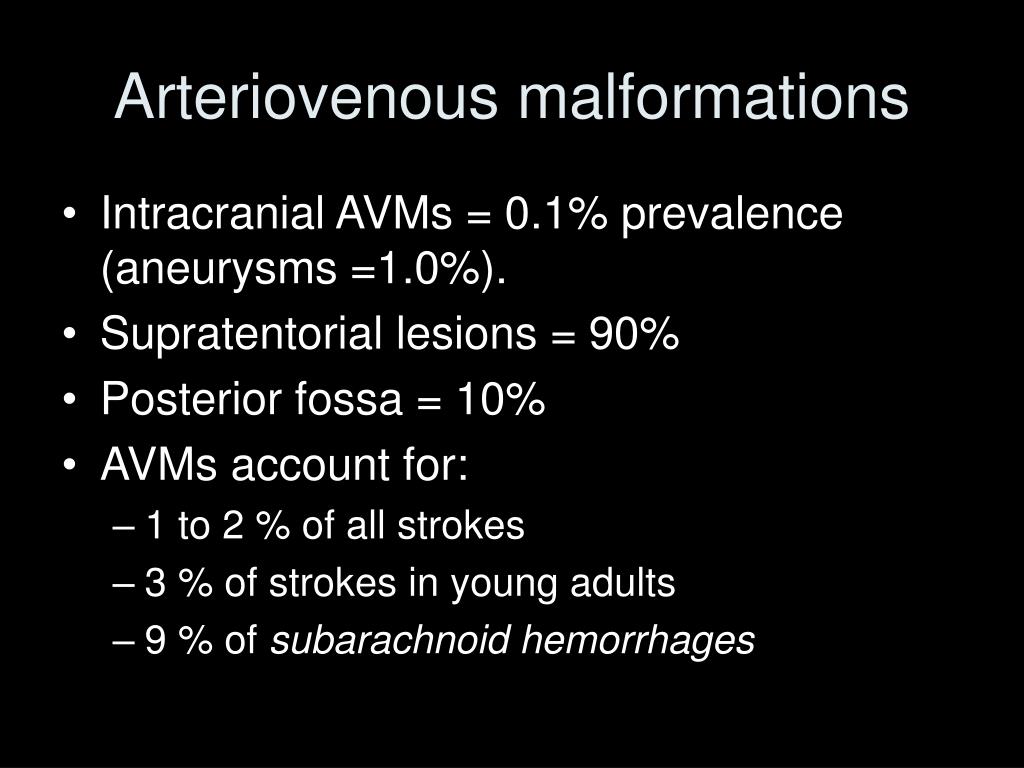 Arteriovenous malformations

• Intracranial AVMs = 0.1% prevalence (aneurysms =1.0%).
• Supratentorial lesions = 90%
• Posterior fossa = 10%
• AVMs account for:
– 1 to 2 % of all strokes
– 3 % of strokes in young adults
– 9 % of subarachnoid hemorrhages